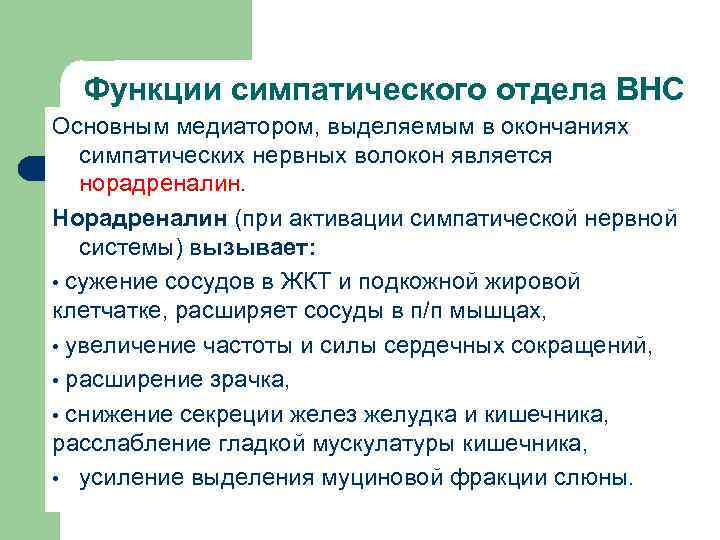 Функции симпатического отдела ВНС

Основным медиатором, выделяемым в окончаниях симпатических нервных волокон является норадреналин.

Норадреналин (при активации симпатической нервной системы) вызывает:

• сужение сосудов в ЖКТ и подкожной жировой клетчатке, расширяет сосуды в п/п мышцах,

• увеличение частоты и силы сердечных сокращений,

• расширение зрачка,

• снижение секреции желез желудка и кишечника, расслабление гладкой мускулатуры кишечника,

• усиление выделения муциновой фракции слюны.